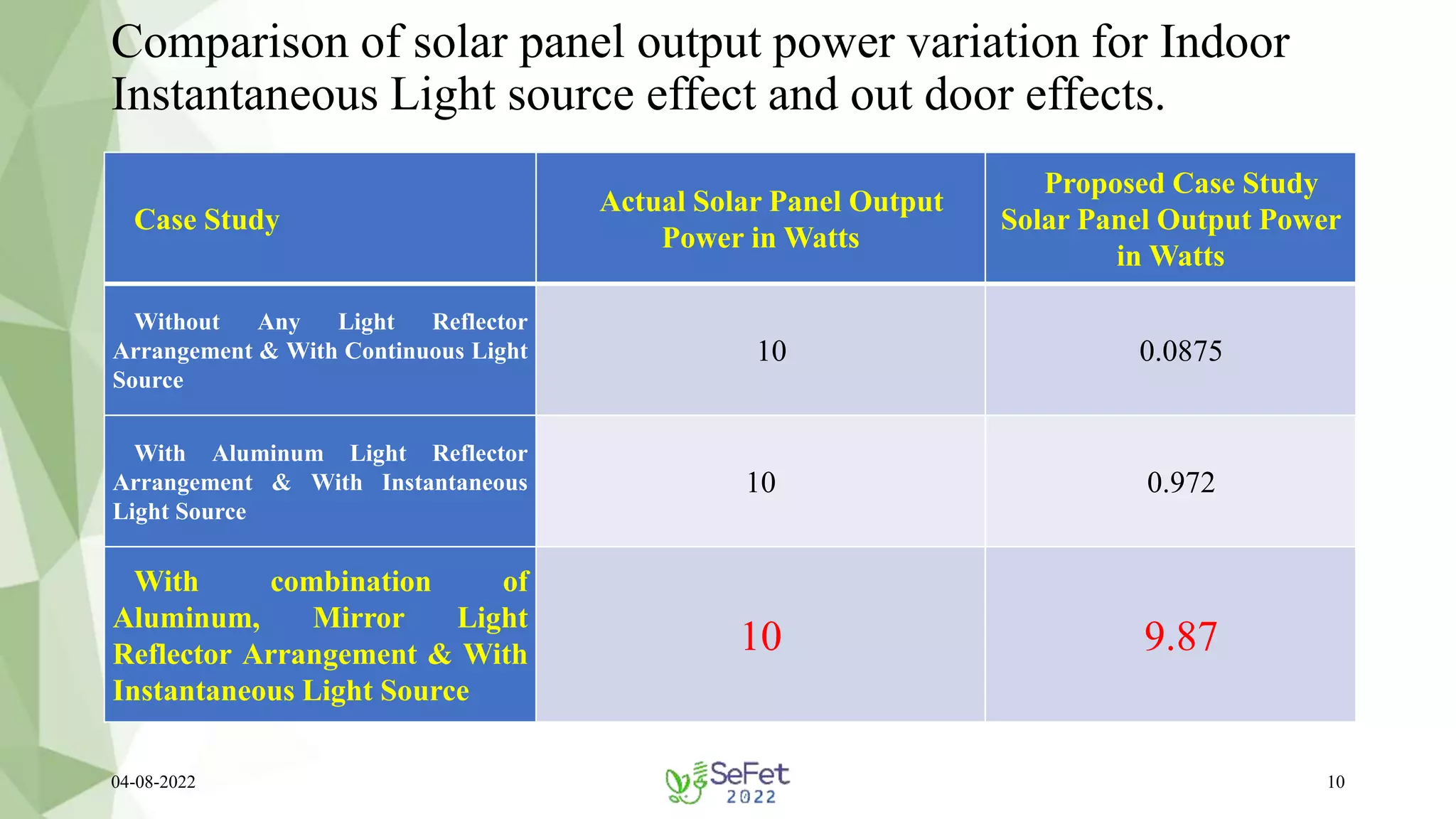 Comparison of solar panel output power variation for Indoor Instantaneous Light source effect and out door effects.

| Case Study | Actual Solar Panel Output Power in Watts | Proposed Case Study Solar Panel Output Power in Watts |
|---|---|---|
| Without Any Light Reflector Arrangement & With Continuous Light Source | 10 | 0.0875 |
| With Aluminum Light Reflector Arrangement & With Instantaneous Light Source | 10 | 0.972 |
| With combination of Aluminum, Mirror Light Reflector Arrangement & With Instantaneous Light Source | 10 | 9.87 |

04-08-2022

SeFet 2022

10